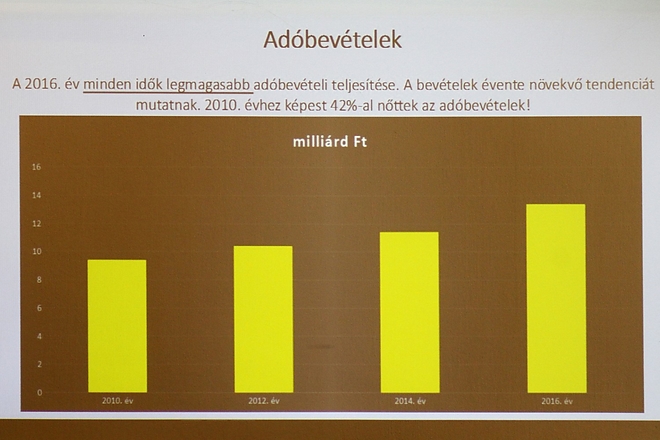 Adóbevételek

A 2016. év minden idők legmagasabb adóbevételi teljesítése. A bevételek évente növekvő tendenciát mutatnak. 2010. évhez képest 42%-al nőttek az adóbevételek!

milliárd Ft

16
14
12
10
8
6
4
2
0

2010. év
2012. év
2014. év
2016. év